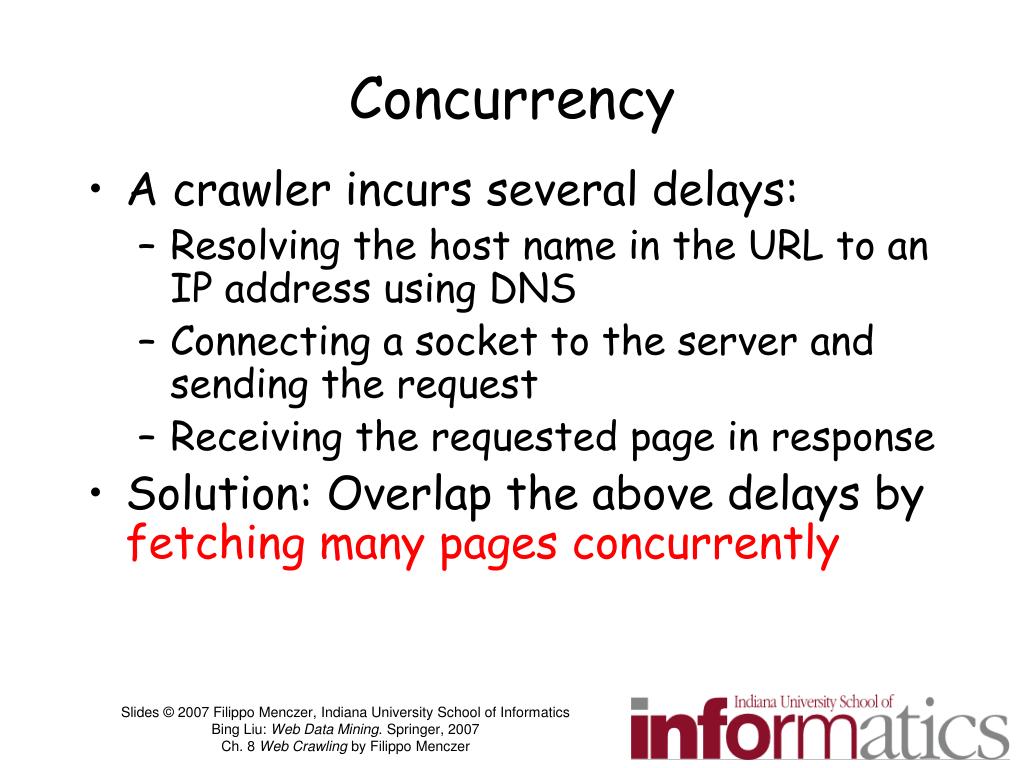 Concurrency

• A crawler incurs several delays:
– Resolving the host name in the URL to an IP address using DNS
– Connecting a socket to the server and sending the request
– Receiving the requested page in response
• Solution: Overlap the above delays by fetching many pages concurrently

Slides © 2007 Filippo Menczer, Indiana University School of Informatics
Bing Liu: Web Data Mining. Springer, 2007
Ch. 8 Web Crawling by Filippo Menczer

Indiana University School of
informatics